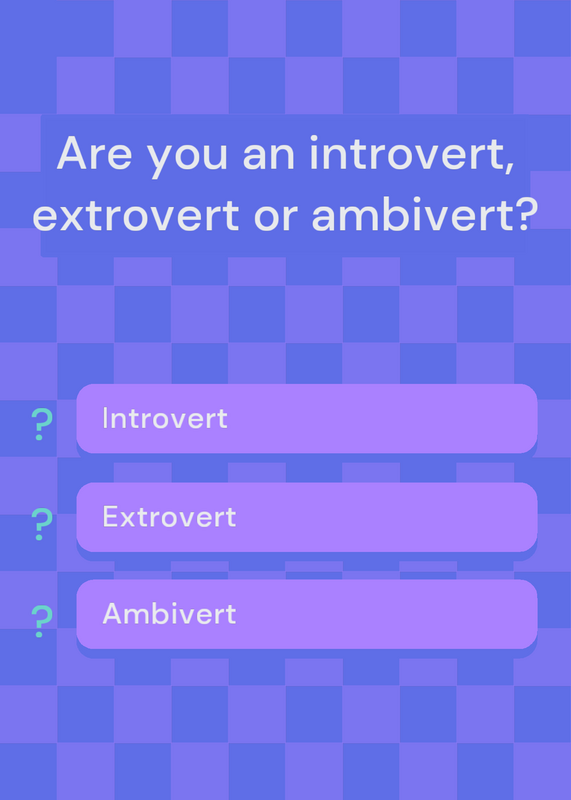 Are you an introvert, extrovert or ambivert?

? Introvert

? Extrovert

? Ambivert